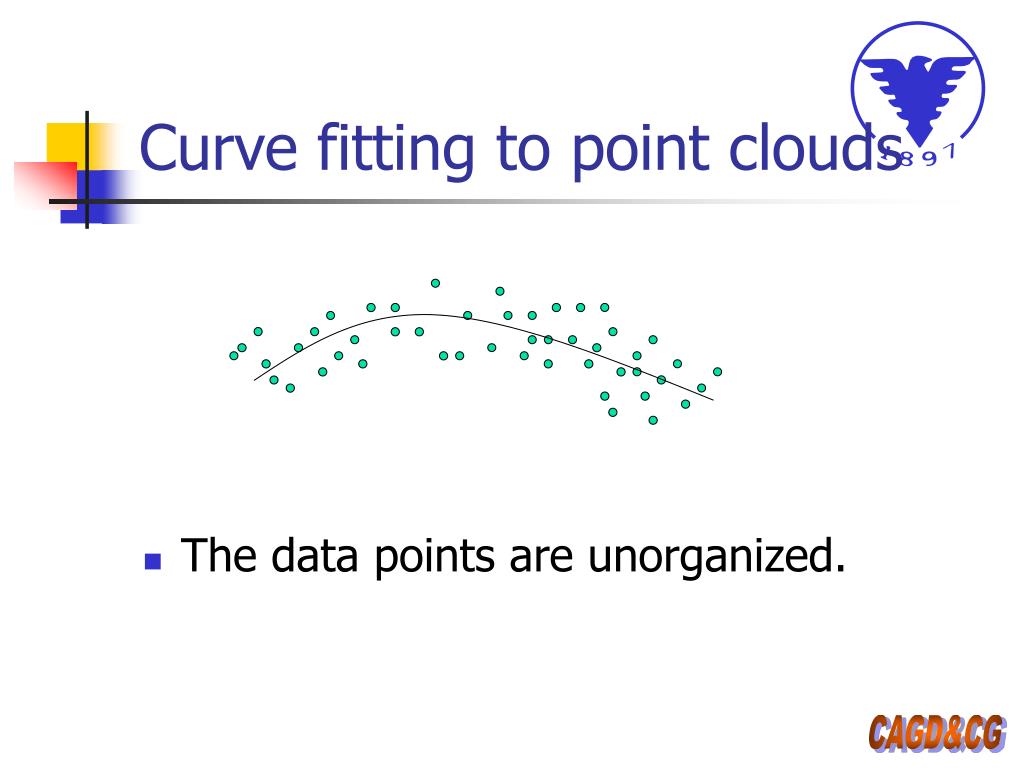 Curve fitting to point clouds

1891

The data points are unorganized.

CAGD&CG